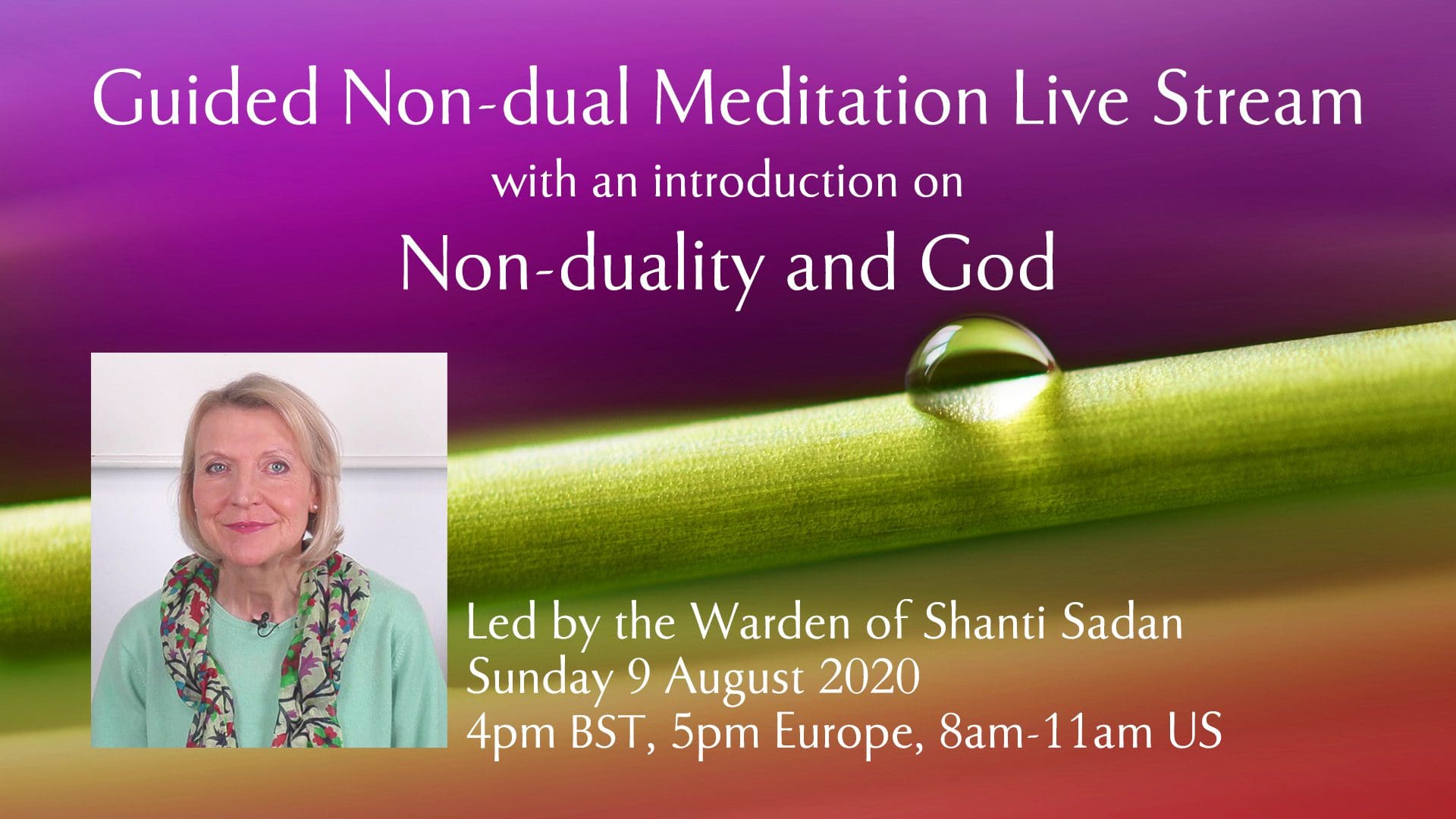 Guided Non-dual Meditation Live Stream
with an introduction on
Non-duality and God

Led by the Warden of Shanti Sadan
Sunday 9 August 2020
4pm BST, 5pm Europe, 8am-11am US